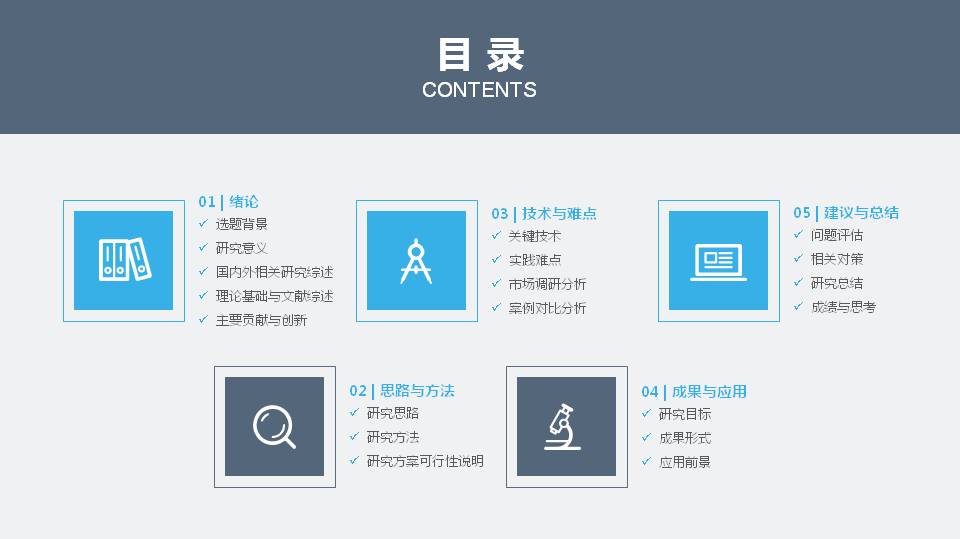 目录
CONTENTS

01 | 绪论
✓ 选题背景
✓ 研究意义
✓ 国内外相关研究综述
✓ 理论基础与文献综述
✓ 主要贡献与创新

03 | 技术与难点
✓ 关键技术
✓ 实践难点
✓ 市场调研分析
✓ 案例对比分析

05 | 建议与总结
✓ 问题评估
✓ 相关对策
✓ 研究总结
✓ 成绩与思考

02 | 思路与方法
✓ 研究思路
✓ 研究方法
✓ 研究方案可行性说明

04 | 成果与应用
✓ 研究目标
✓ 成果形式
✓ 应用前景